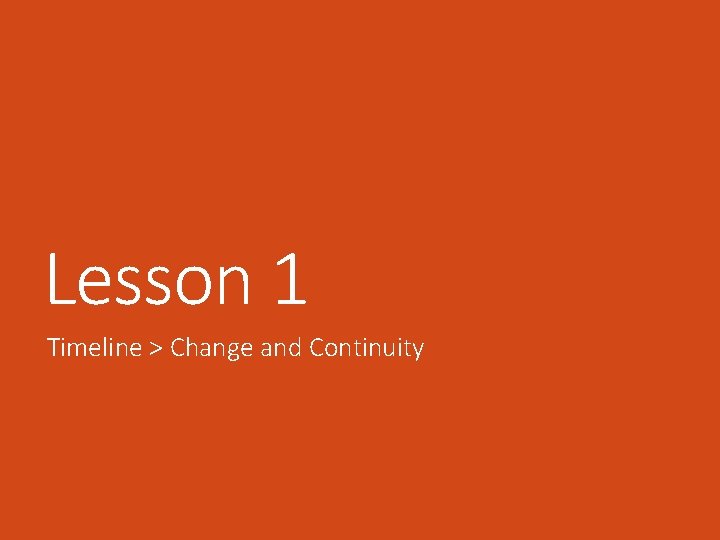 Lesson 1

Timeline > Change and Continuity